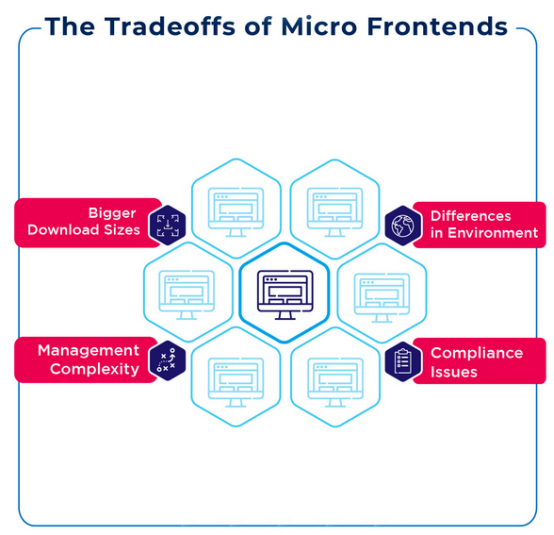 The Tradeoffs of Micro Frontends

Bigger Download Sizes

Differences in Environment

Management Complexity

Compliance Issues